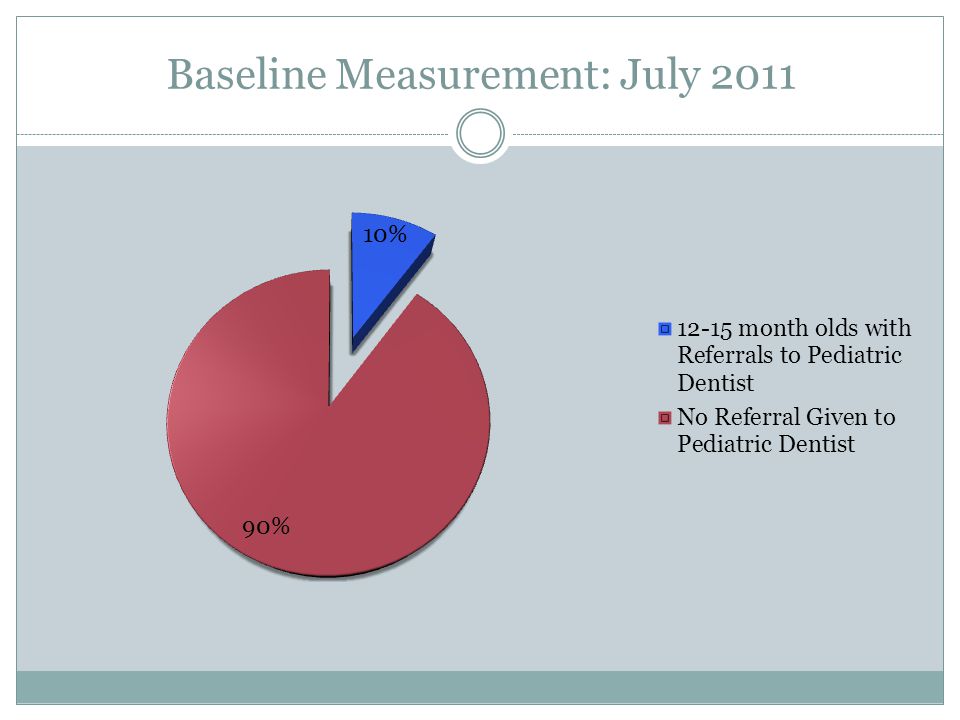 Baseline Measurement: July 2011

10%

90%

12-15 month olds with Referrals to Pediatric Dentist

No Referral Given to Pediatric Dentist